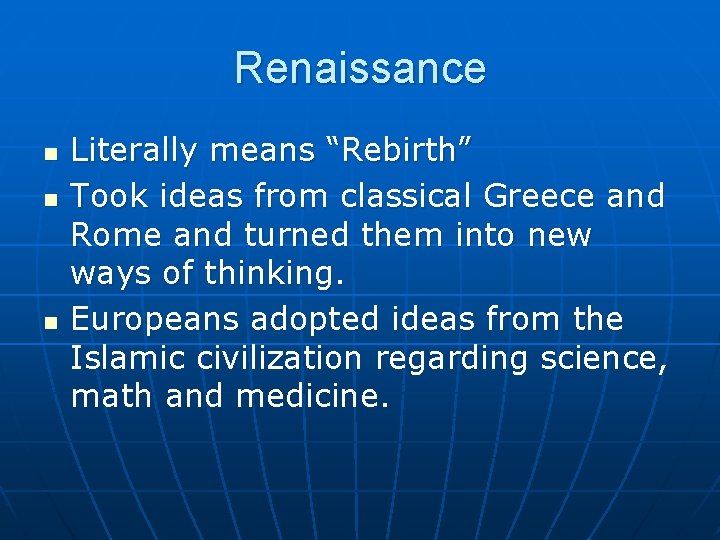 Renaissance

- Literally means “Rebirth”
- Took ideas from classical Greece and Rome and turned them into new ways of thinking.
- Europeans adopted ideas from the Islamic civilization regarding science, math and medicine.